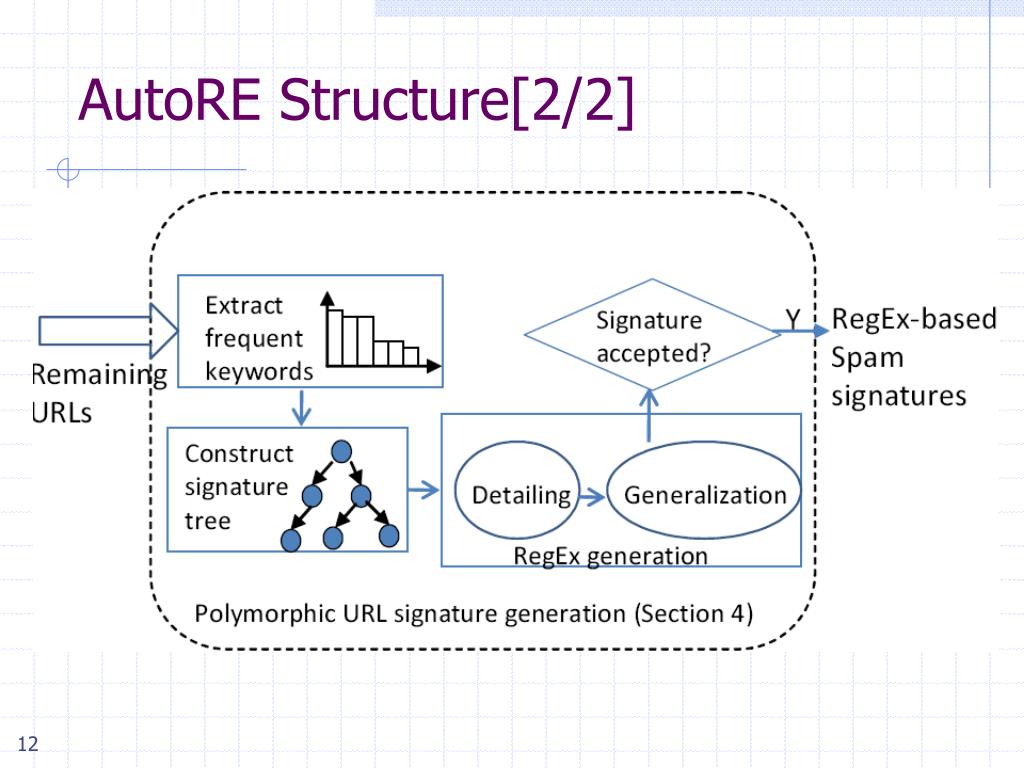 AutoRE Structure[2/2]

Remaining URLs

Extract frequent keywords

Construct signature tree

Detailing

Generalization

RegEx generation

Signature accepted?

Y

RegEx-based Spam signatures

Polymorphic URL signature generation (Section 4)

12